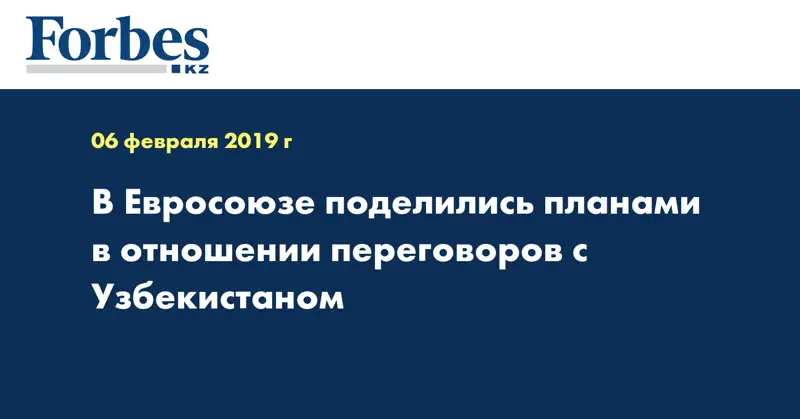 Forbes
KZ

06 февраля 2019 г

В Евросоюзе поделились планами в отношении переговоров с Узбекистаном